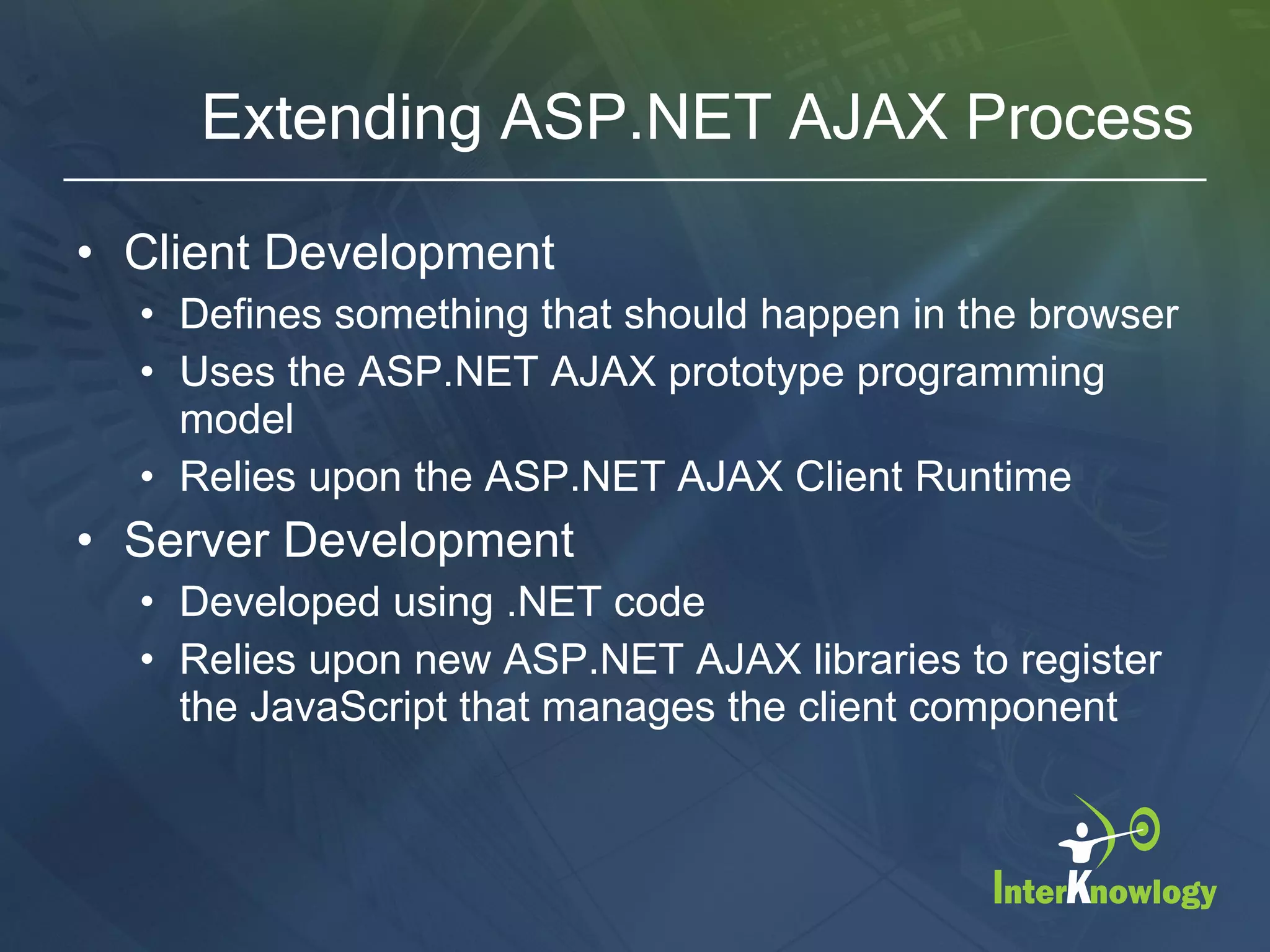 Extending ASP.NET AJAX Process

• Client Development
  • Defines something that should happen in the browser
  • Uses the ASP.NET AJAX prototype programming model
  • Relies upon the ASP.NET AJAX Client Runtime
• Server Development
  • Developed using .NET code
  • Relies upon new ASP.NET AJAX libraries to register the JavaScript that manages the client component

InterKnowlogy